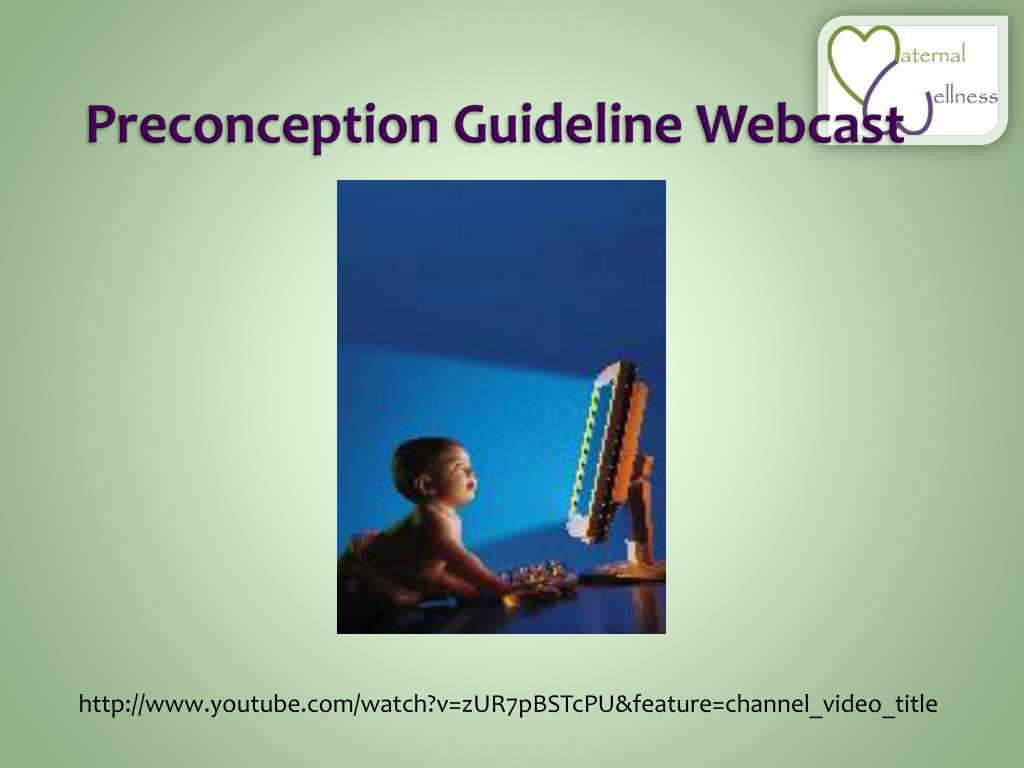 aternal
ellness

Preconception Guideline Webcast

http://www.youtube.com/watch?v=zUR7pBSTcPU&feature=channel_video_title